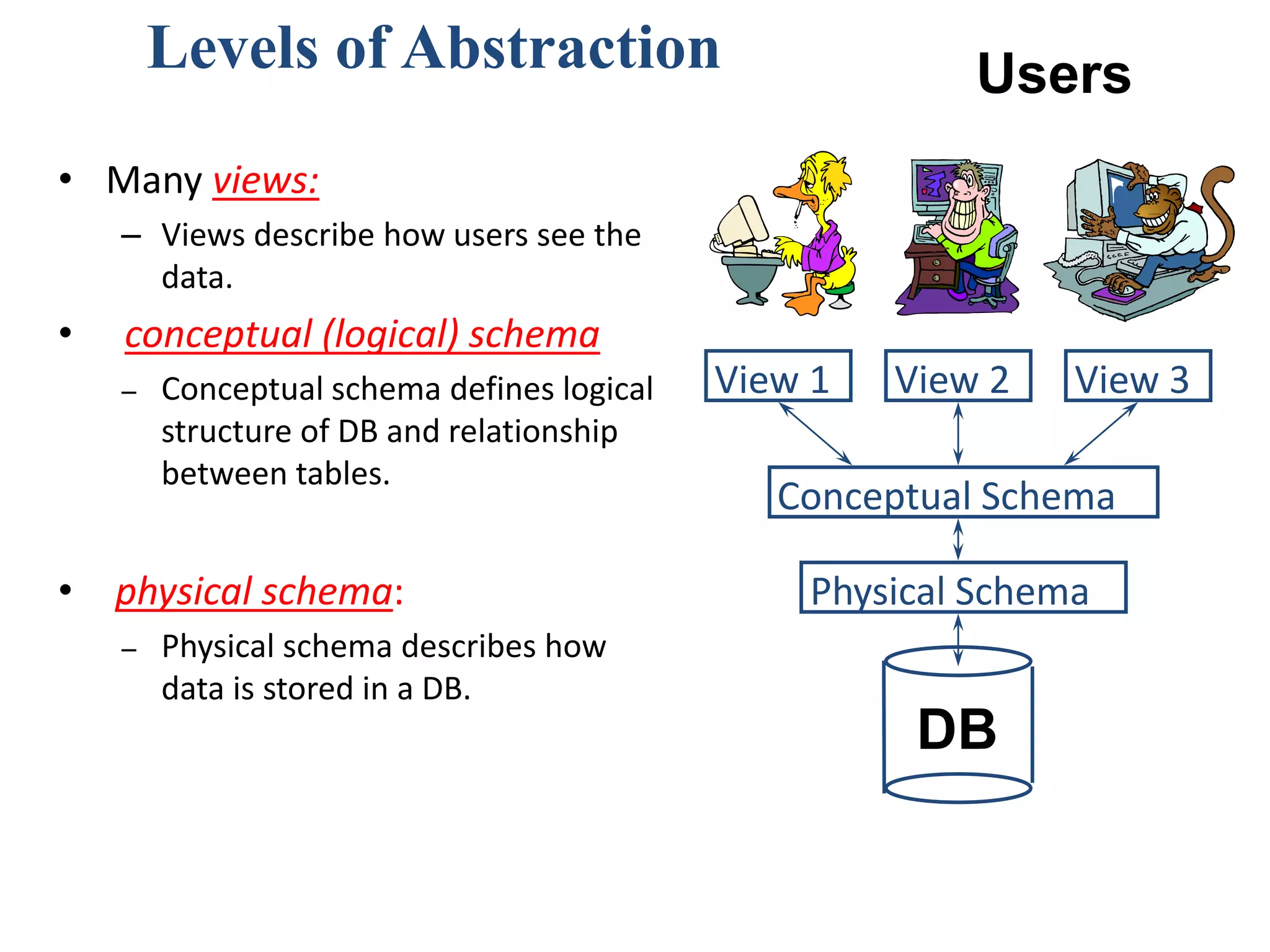 Levels of Abstraction

Users

• Many views:
– Views describe how users see the data.

• conceptual (logical) schema
– Conceptual schema defines logical structure of DB and relationship between tables.

• physical schema:
– Physical schema describes how data is stored in a DB.

View 1

View 2

View 3

Conceptual Schema

Physical Schema

DB